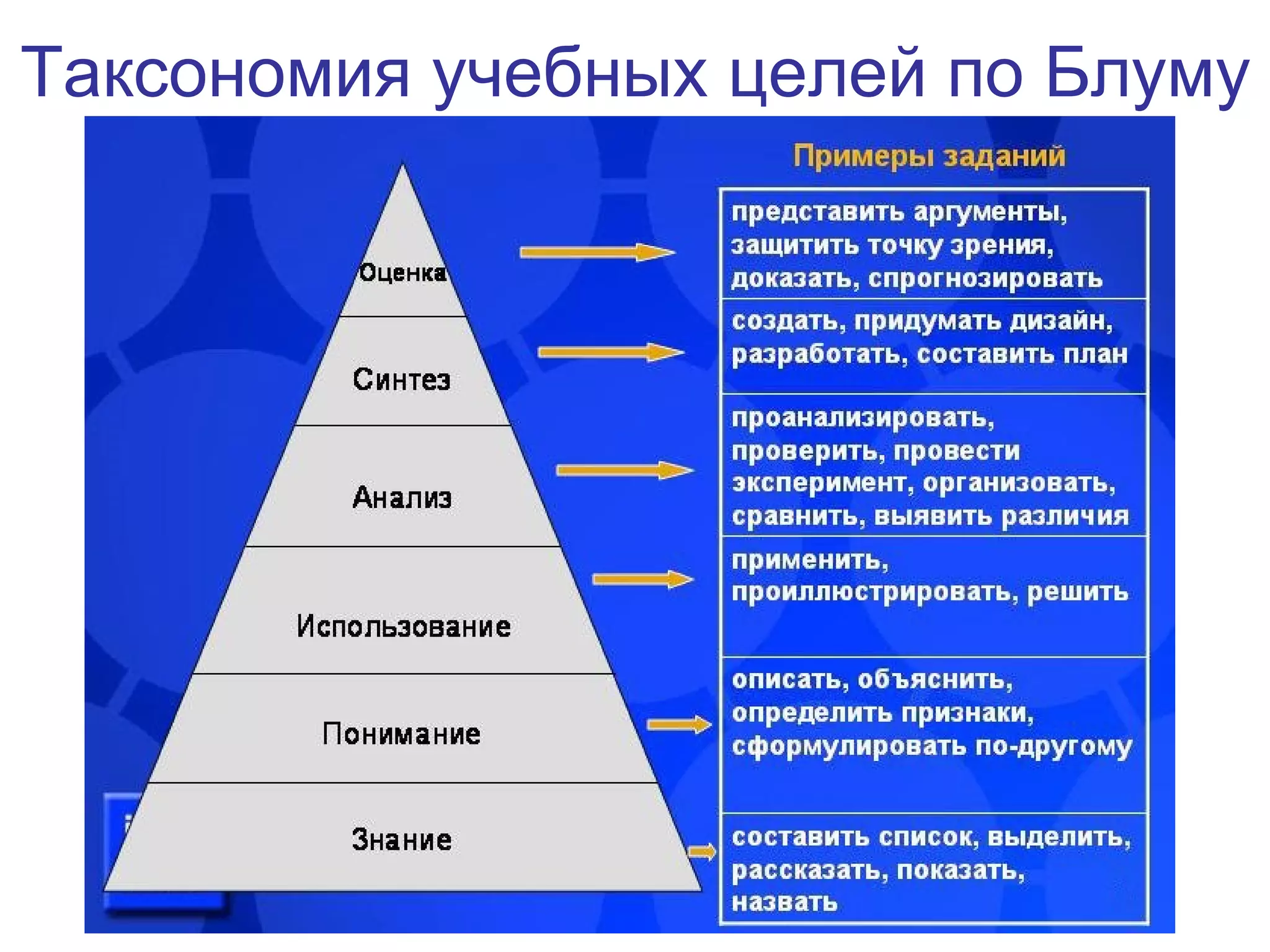 Таксономия учебных целей по Блуму

Оценка

Синтез

Анализ

Использование

Понимание

Знание

Примеры заданий

представить аргументы, защитить точку зрения, доказать, спрогнозировать

создать, придумать дизайн, разработать, составить план

проанализировать, проверить, провести эксперимент, организовать, сравнить, выявить различия

применить, проиллюстрировать, решить

описать, объяснить, определить признаки, сформулировать по-другому

составить список, выделить, рассказать, показать, назвать